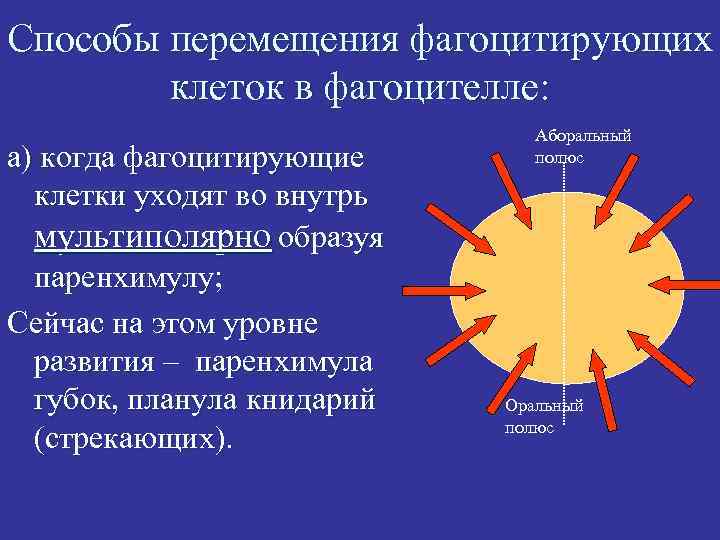 Способы перемещения фагоцитирующих клеток в фагоцителле:

а) когда фагоцитирующие клетки уходят во внутрь мультиполярно образуя паренхимулу;

Сейчас на этом уровне развития – паренхимула губок, планула книдарий (стрекающих).

Аборальный полюс

Оральный полюс